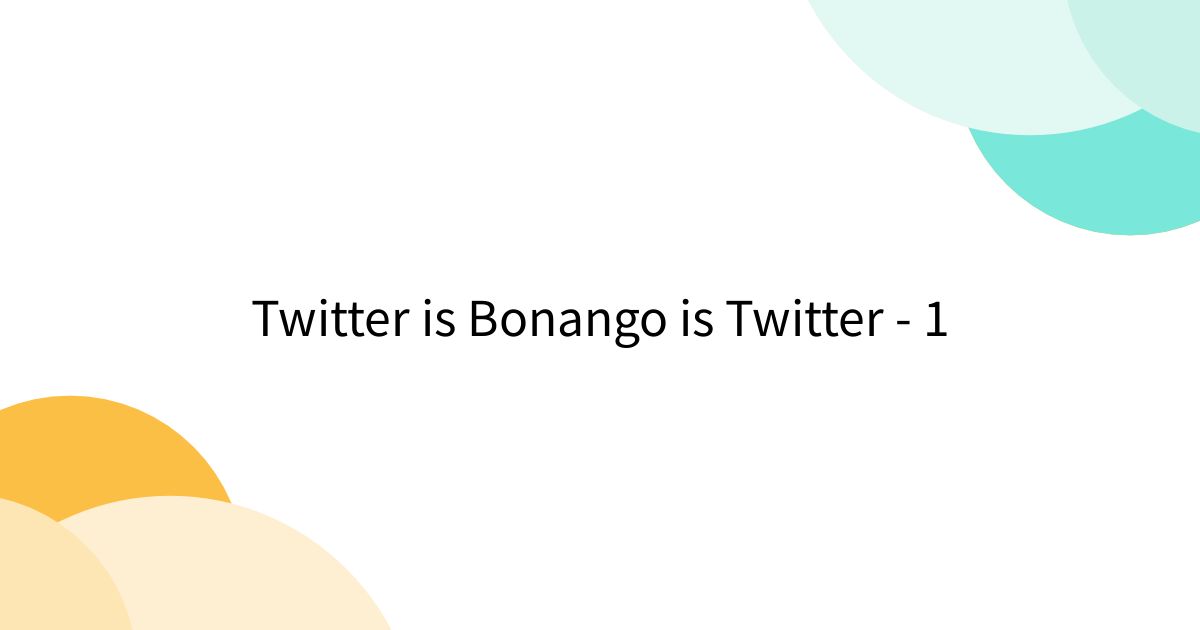 Twitter is Bonango is Twitter - 1